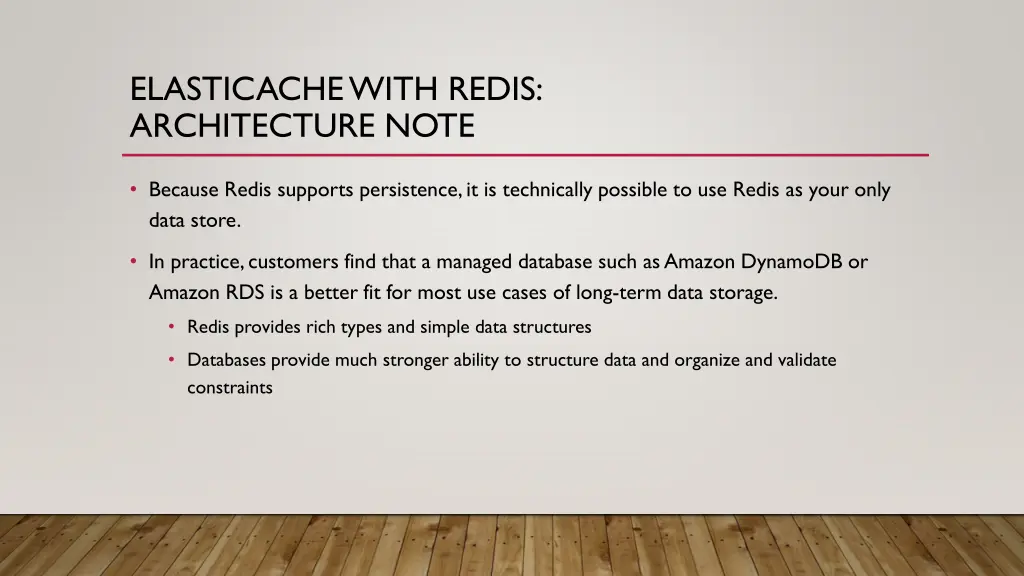 ELASTICACHE WITH REDIS: ARCHITECTURE NOTE

• Because Redis supports persistence, it is technically possible to use Redis as your only data store.

• In practice, customers find that a managed database such as Amazon DynamoDB or Amazon RDS is a better fit for most use cases of long-term data storage.

• Redis provides rich types and simple data structures

• Databases provide much stronger ability to structure data and organize and validate constraints